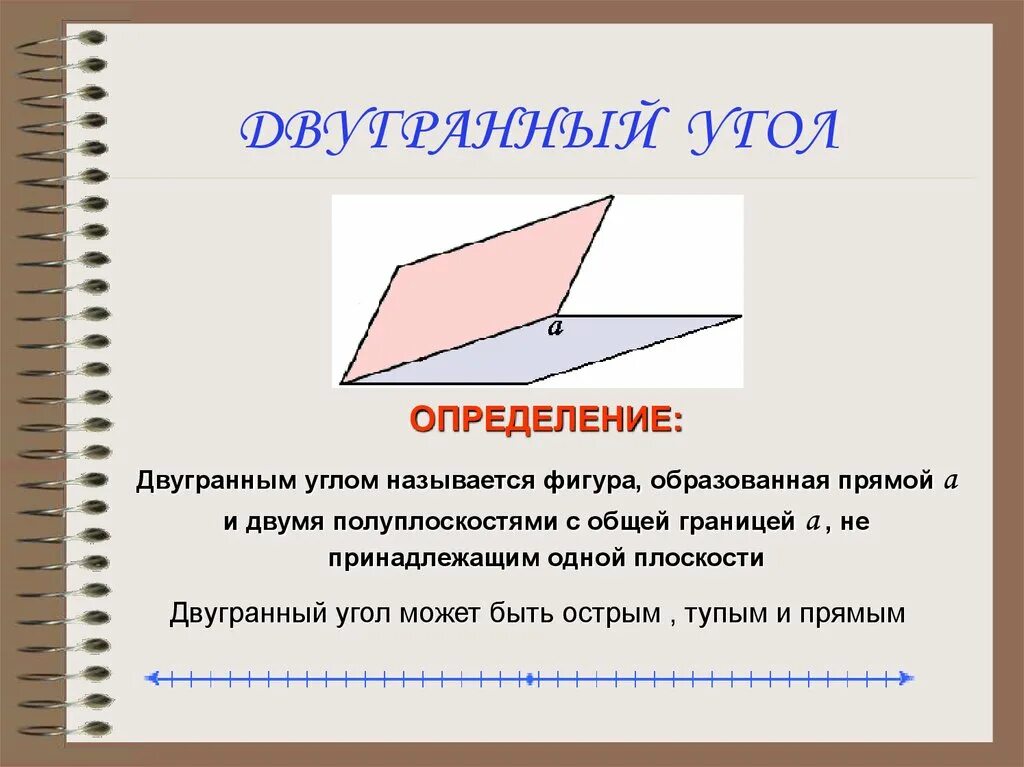 ДВУГРАННЫЙ УГОЛ

$a$

ОПРЕДЕЛЕНИЕ:

Двугранным углом называется фигура, образованная прямой $a$ и двумя полуплоскостями с общей границей $a$, не принадлежащим одной плоскости

Двугранный угол может быть острым , тупым и прямым